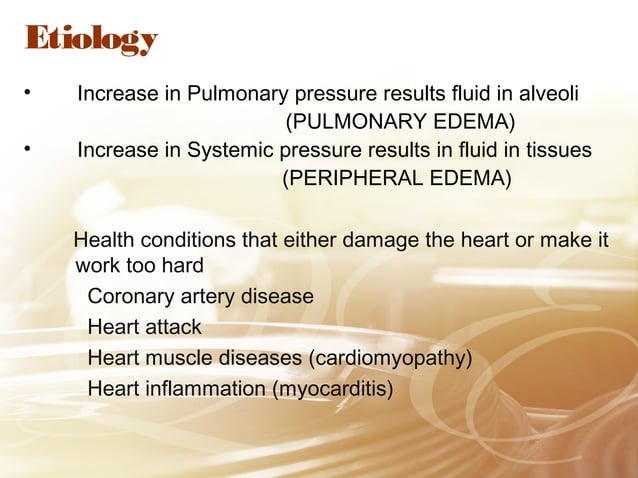 Etiology

• Increase in Pulmonary pressure results fluid in alveoli (PULMONARY EDEMA)
• Increase in Systemic pressure results in fluid in tissues (PERIPHERAL EDEMA)

Health conditions that either damage the heart or make it work too hard
Coronary artery disease
Heart attack
Heart muscle diseases (cardiomyopathy)
Heart inflammation (myocarditis)